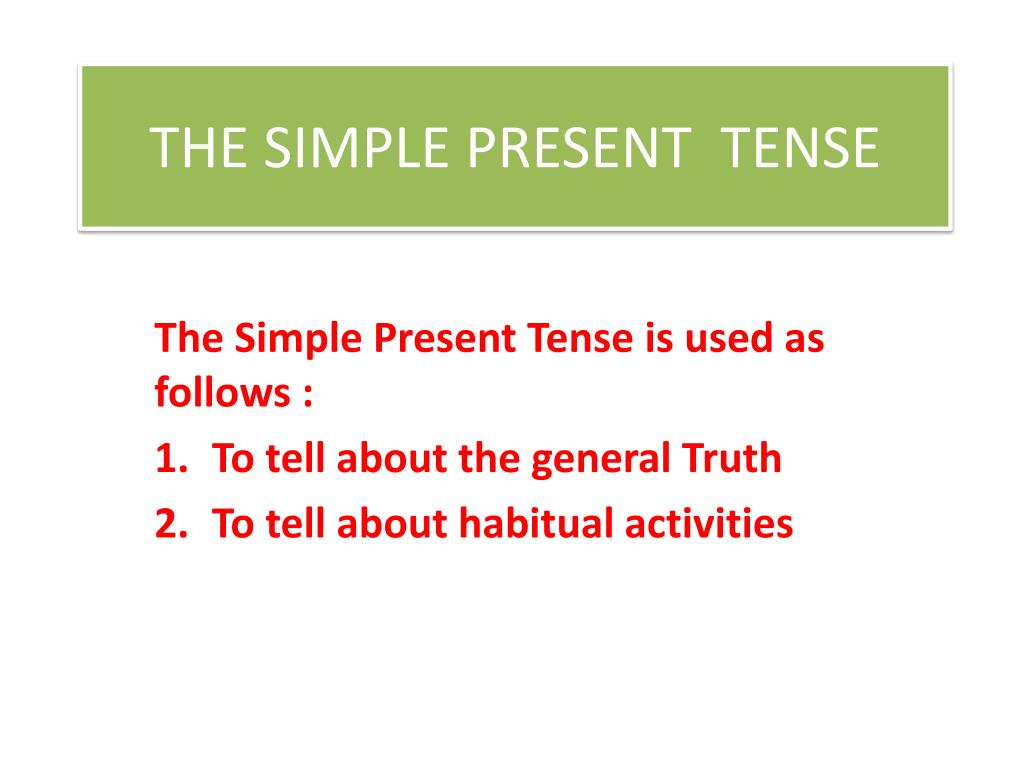 THE SIMPLE PRESENT  TENSE

The Simple Present Tense is used as follows :

1. To tell about the general Truth
2. To tell about habitual activities